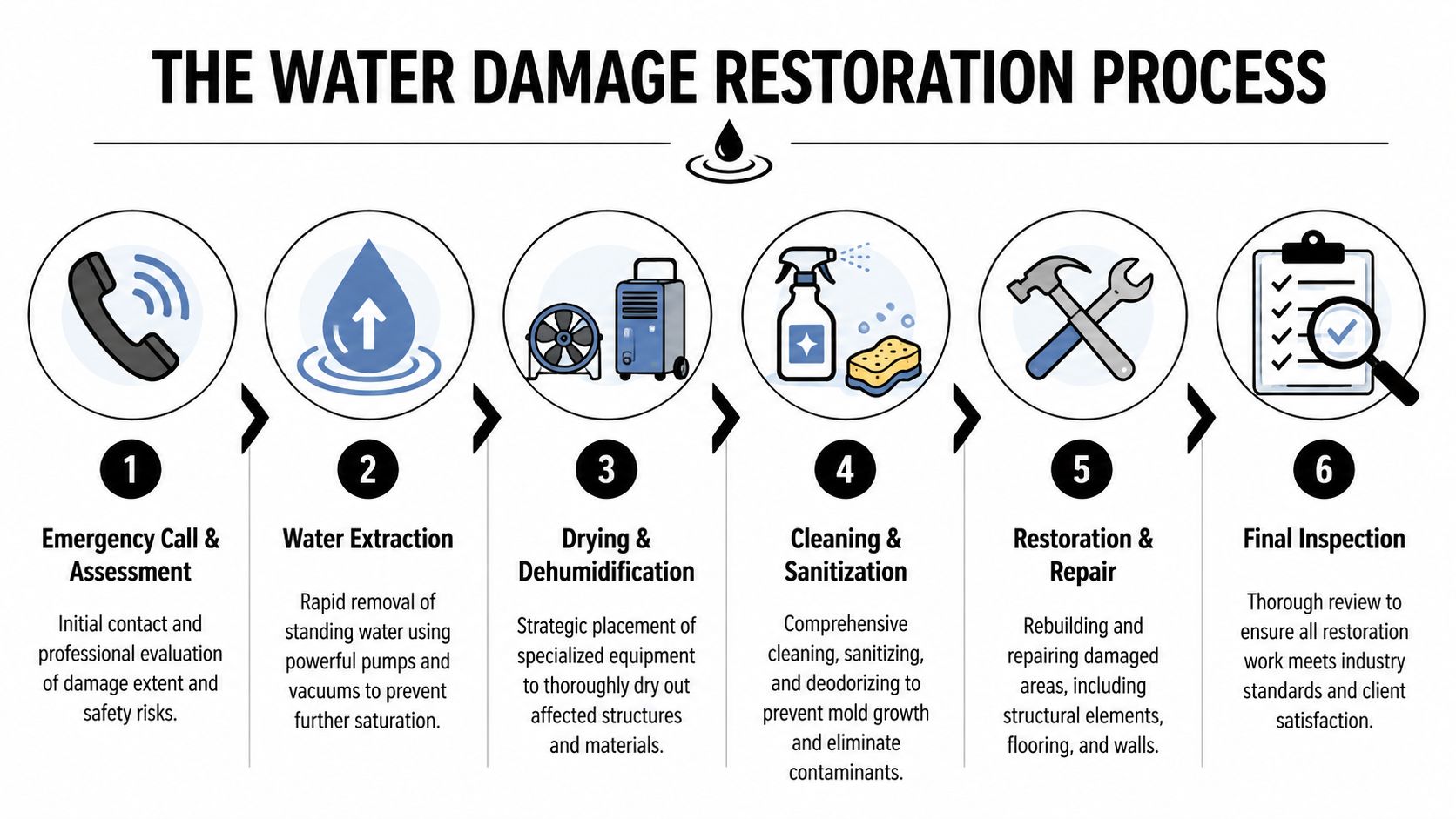 THE WATER DAMAGE RESTORATION PROCESS

1
Emergency Call & Assessment
Initial contact and professional evaluation of damage extent and safety risks.

2
Water Extraction
Rapid removal of standing water using powerful pumps and vacuums to prevent further saturation.

3
Drying & Dehumidification
Strategic placement of specialized equipment to thoroughly dry out affected structures and materials.

4
Cleaning & Sanitization
Comprehensive cleaning, sanitizing, and deodorizing to prevent mold growth and eliminate contaminants.

5
Restoration & Repair
Rebuilding and repairing damaged areas, including structural elements, flooring, and walls.

6
Final Inspection
Thorough review to ensure all restoration work meets industry standards and client satisfaction.